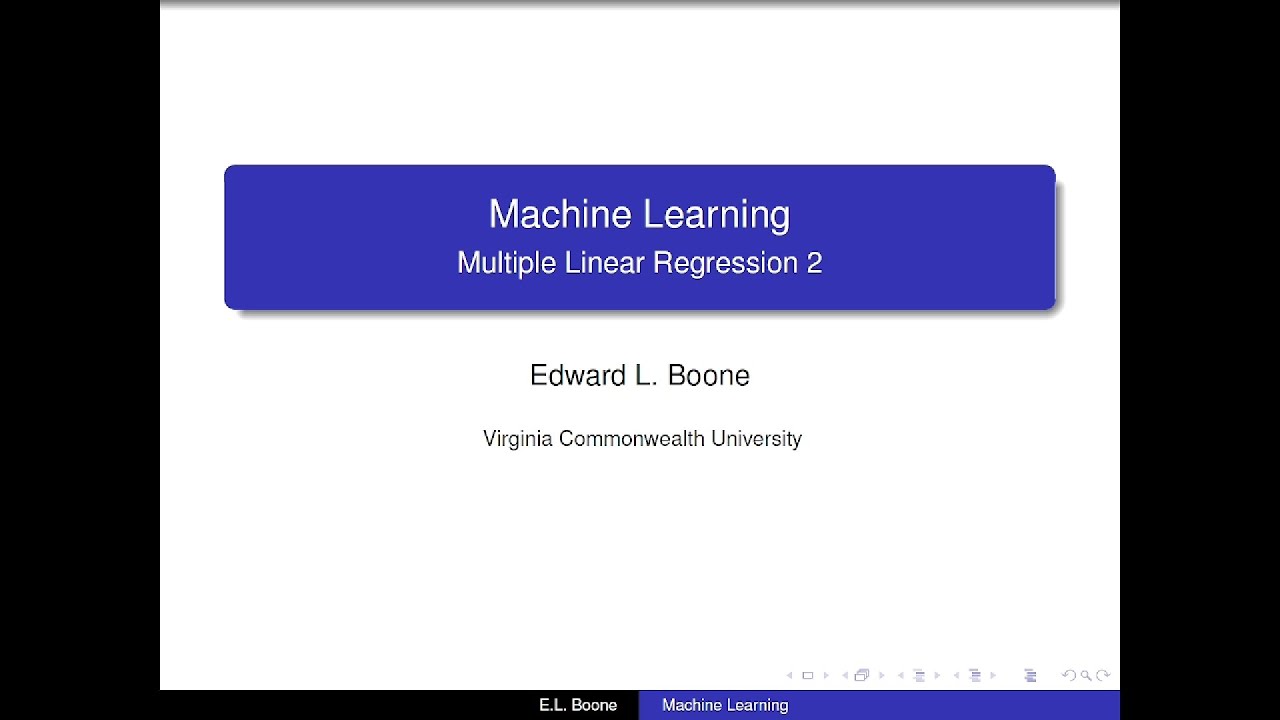 Machine Learning
Multiple Linear Regression 2

Edward L. Boone

Virginia Commonwealth University

E.L. Boone Machine Learning